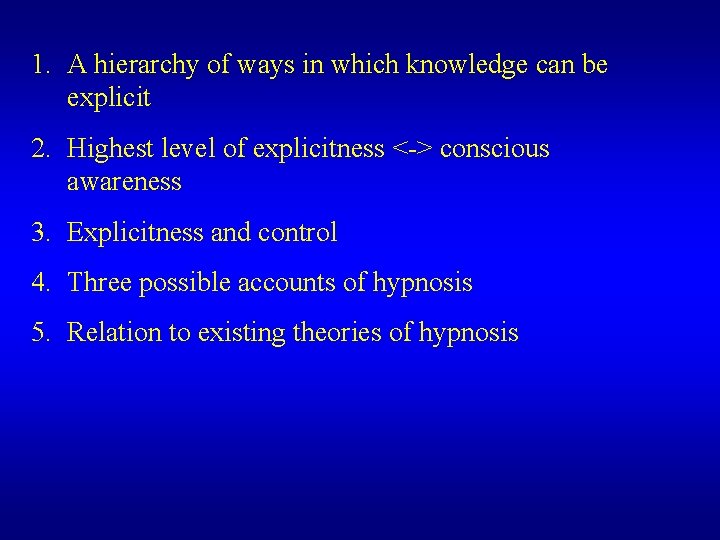 1. A hierarchy of ways in which knowledge can be explicit

2. Highest level of explicitness <-> conscious awareness

3. Explicitness and control

4. Three possible accounts of hypnosis

5. Relation to existing theories of hypnosis